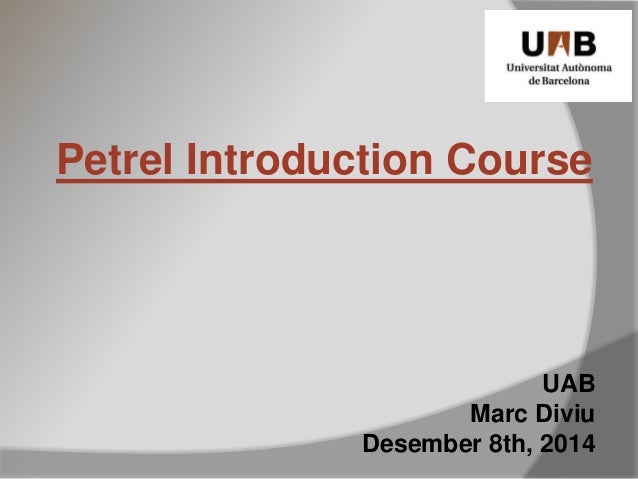 UAB
Universitat Autònoma de Barcelona

Petrel Introduction Course

UAB
Marc Diviu
Desember 8th, 2014